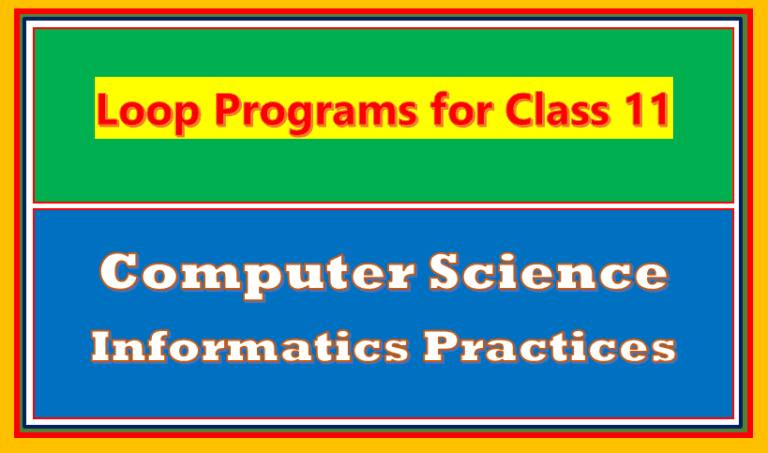 Loop Programs for Class 11

Computer Science
Informatics Practices